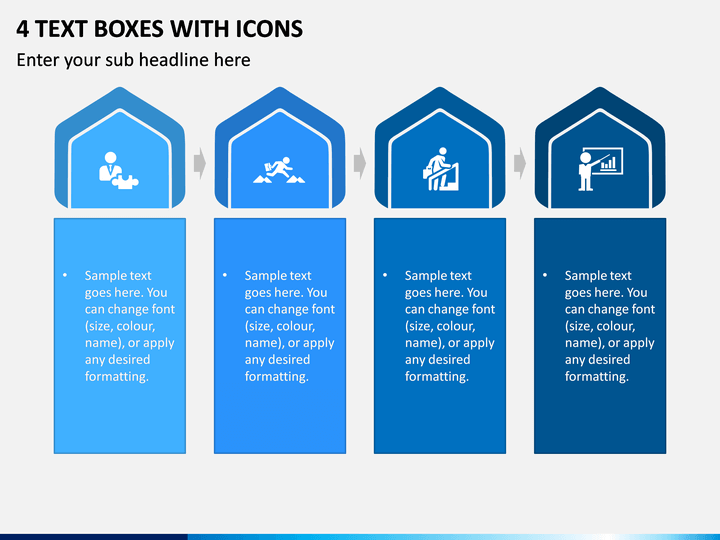 4 TEXT BOXES WITH ICONS

Enter your sub headline here

• Sample text goes here. You can change font (size, colour, name), or apply any desired formatting.

• Sample text goes here. You can change font (size, colour, name), or apply any desired formatting.

• Sample text goes here. You can change font (size, colour, name), or apply any desired formatting.

• Sample text goes here. You can change font (size, colour, name), or apply any desired formatting.